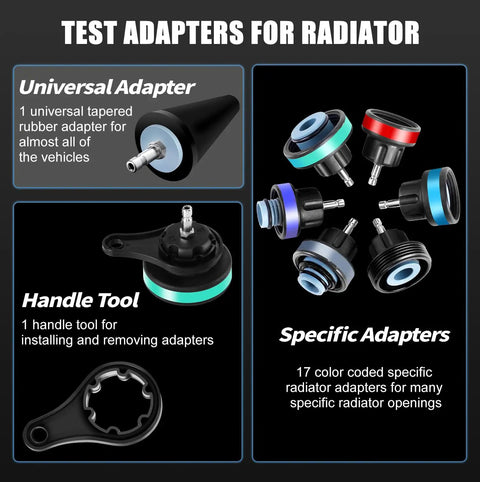 TEST ADAPTERS FOR RADIATOR

Universal Adapter
1 universal tapered rubber adapter for almost all of the vehicles

Handle Tool
1 handle tool for installing and removing adapters

Specific Adapters
17 color coded specific radiator adapters for many specific radiator openings